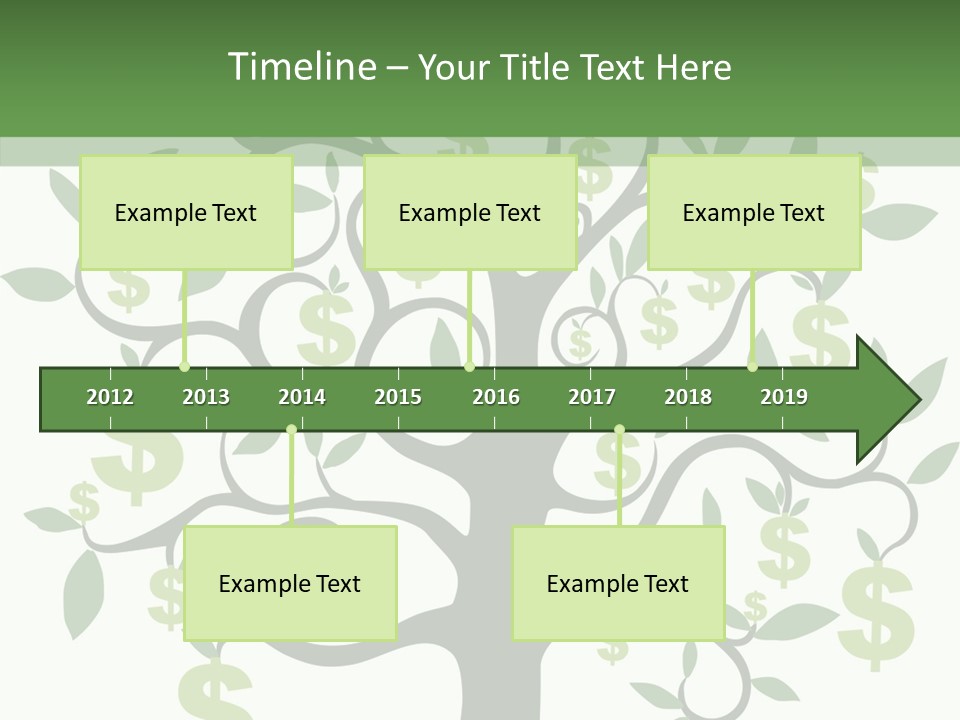 Timeline – Your Title Text Here

Example Text

Example Text

Example Text

2012 2013 2014 2015 2016 2017 2018 2019

Example Text

Example Text